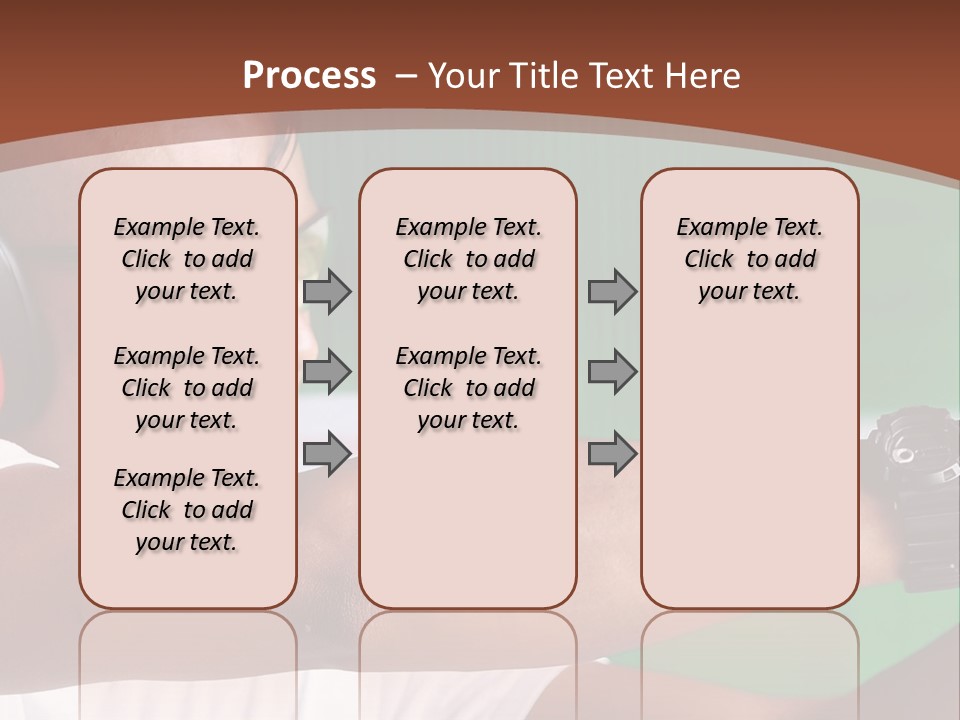 Process – Your Title Text Here

Example Text. Click to add your text.

Example Text. Click to add your text.

Example Text. Click to add your text.

Example Text. Click to add your text.

Example Text. Click to add your text.

Example Text. Click to add your text.